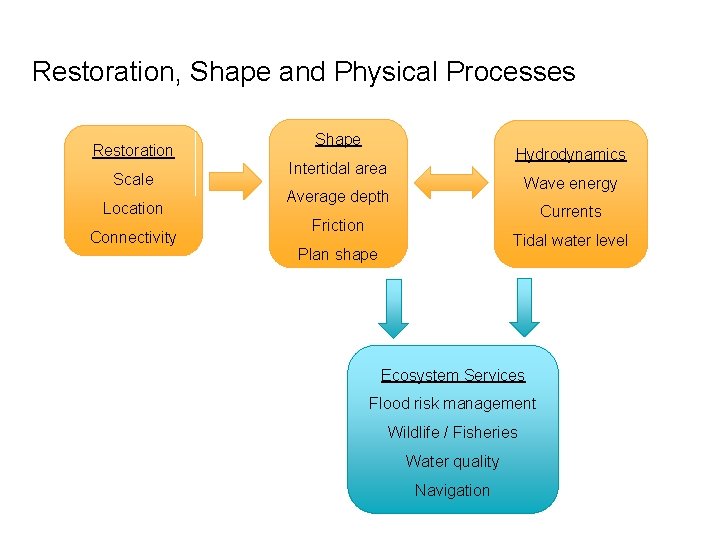 Restoration, Shape and Physical Processes

Restoration
Scale
Location
Connectivity

Shape
Intertidal area
Average depth
Friction
Plan shape

Hydrodynamics
Wave energy
Currents
Tidal water level

Ecosystem Services
Flood risk management
Wildlife / Fisheries
Water quality
Navigation